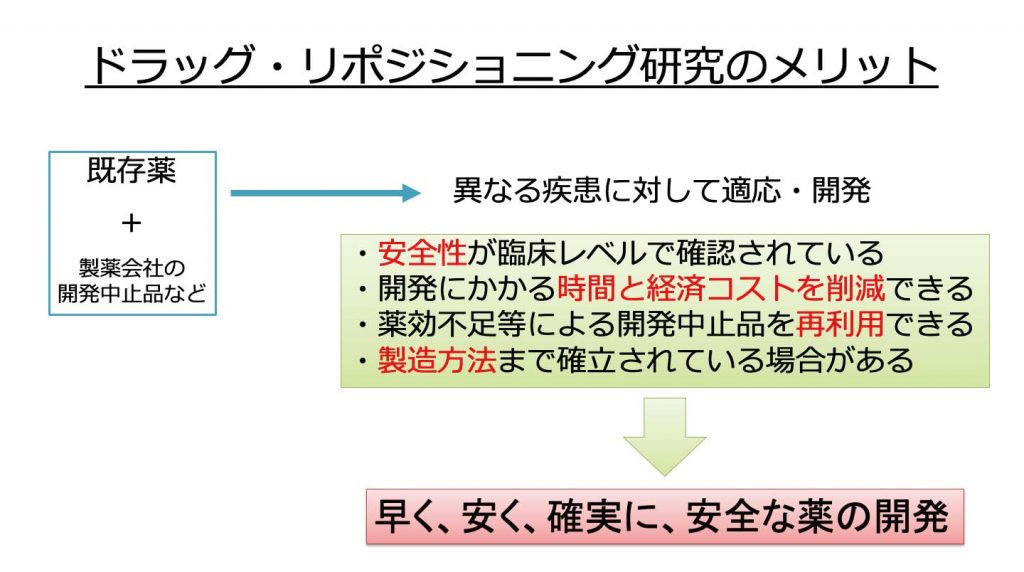 ドラッグ・リポジショニング研究のメリット

既存薬
＋
製薬会社の開発中止品など

異なる疾患に対して適応・開発

・安全性が臨床レベルで確認されている
・開発にかかる時間と経済コストを削減できる
・薬効不足等による開発中止品を再利用できる
・製造方法まで確立されている場合がある

早く、安く、確実に、安全な薬の開発